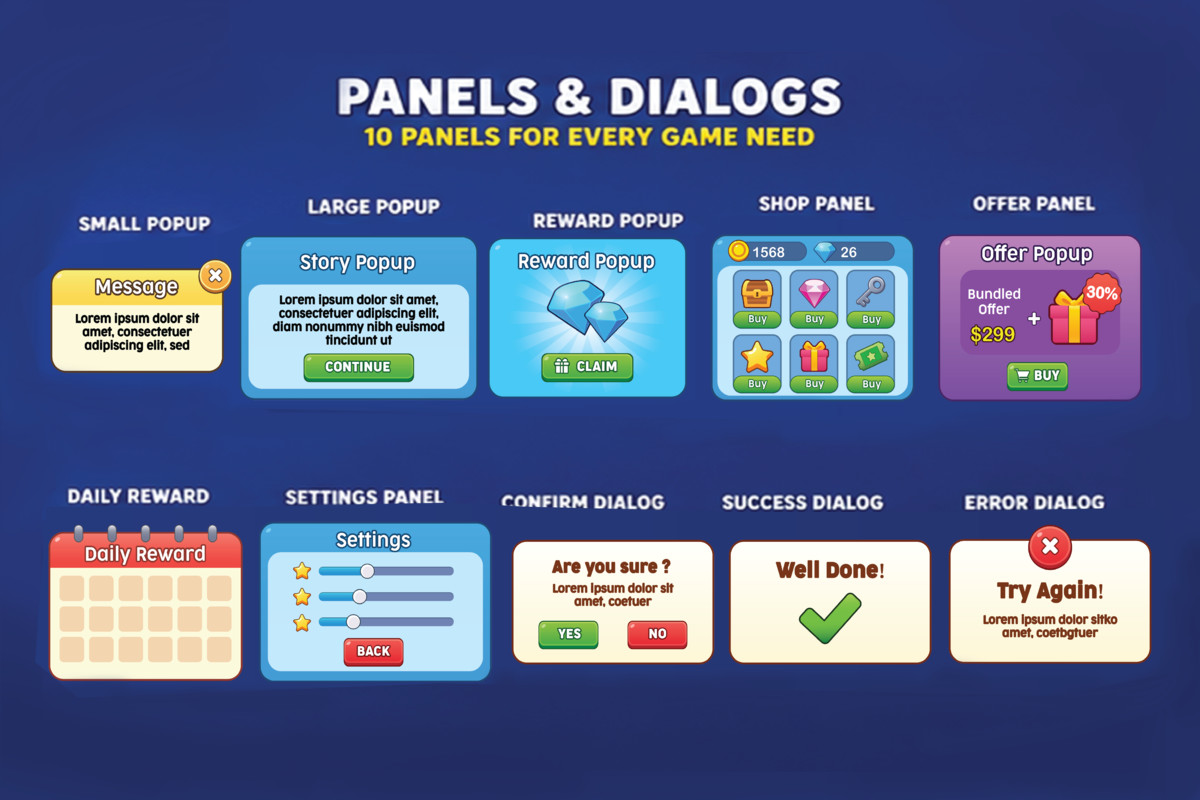 PANELS & DIALOGS
10 PANELS FOR EVERY GAME NEED

SMALL POPUP

Message

Lorem ipsum dolor sit amet, consectetuer adipiscing elit, sed

LARGE POPUP

Story Popup

Lorem ipsum dolor sit amet, consectetuer adipiscing elit, diam nonummy nibh euismod tincidunt ut

CONTINUE

REWARD POPUP

Reward Popup

CLAIM

SHOP PANEL

1568
26

Buy
Buy
Buy
Buy
Buy
Buy

OFFER PANEL

Offer Popup

Bundled Offer
$299
+
30%

BUY

DAILY REWARD

Daily Reward

SETTINGS PANEL

Settings

BACK

CONFIRM DIALOG

Are you sure ?
Lorem ipsum dolor sit amet, coetuer

YES
NO

SUCCESS DIALOG

Well Done!

ERROR DIALOG

Try Again!
Lorem ipsum dolor sitko amet, coetbgtuer